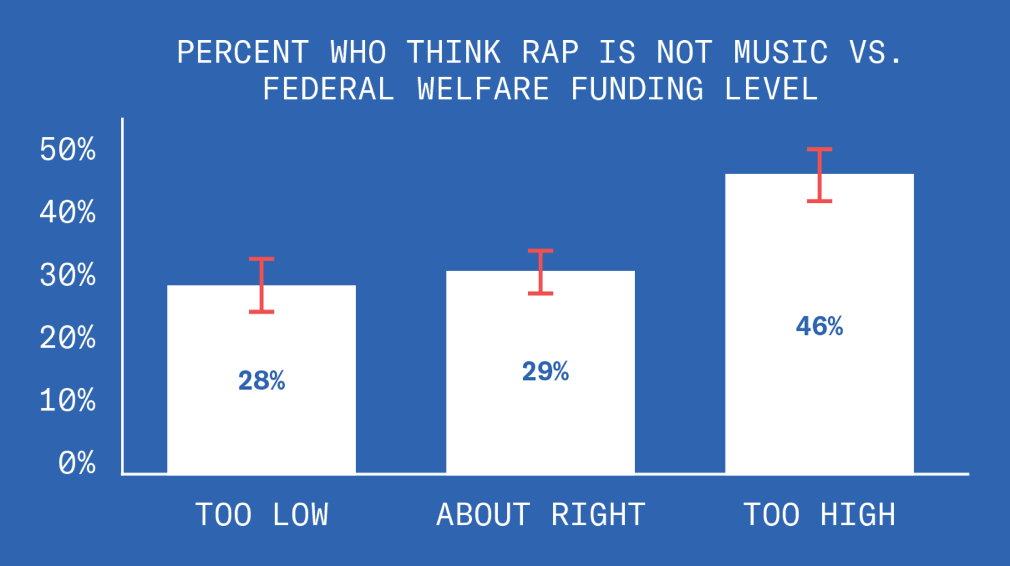 PERCENT WHO THINK RAP IS NOT MUSIC VS. FEDERAL WELFARE FUNDING LEVEL

50%
40%
30%
20%
10%
0%

28%
29%
46%

TOO LOW
ABOUT RIGHT
TOO HIGH